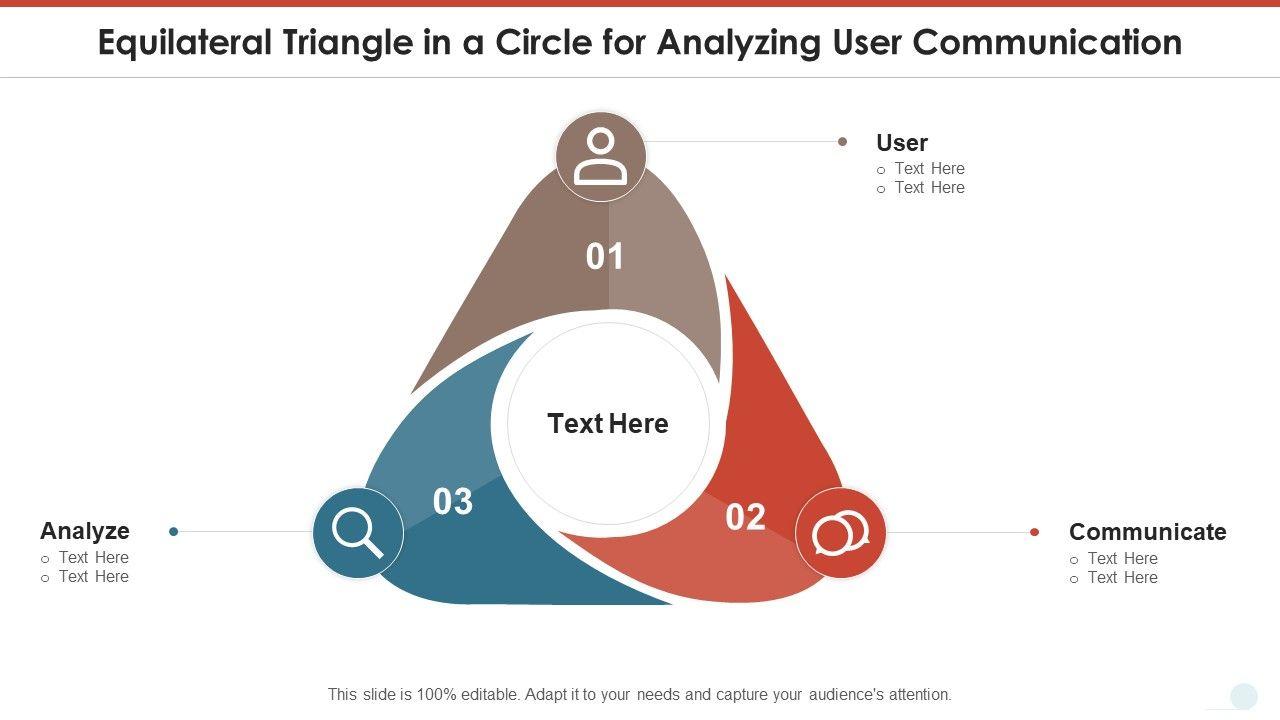 Equilateral Triangle in a Circle for Analyzing User Communication

User
○ Text Here
○ Text Here

01

Text Here

03

02

Analyze
○ Text Here
○ Text Here

Communicate
○ Text Here
○ Text Here

This slide is 100% editable. Adapt it to your needs and capture your audience's attention.